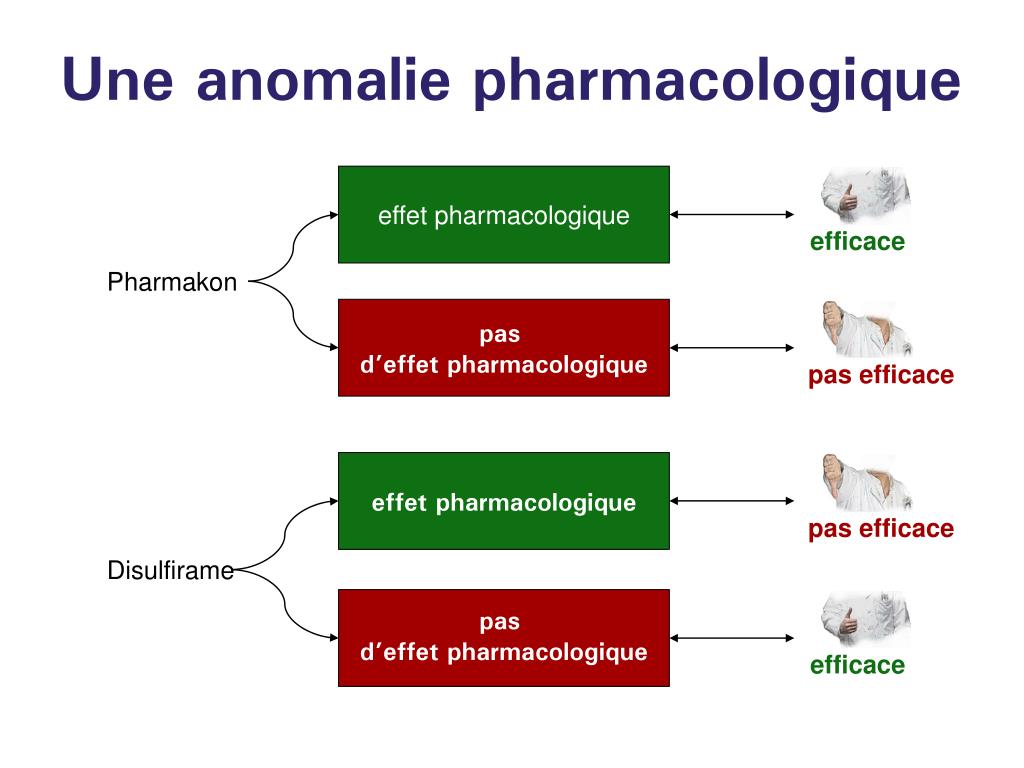 Une anomalie pharmacologique

Pharmakon

effet pharmacologique

efficace

pas
d'effet pharmacologique

pas efficace

Disulfirame

effet pharmacologique

pas efficace

pas
d'effet pharmacologique

efficace